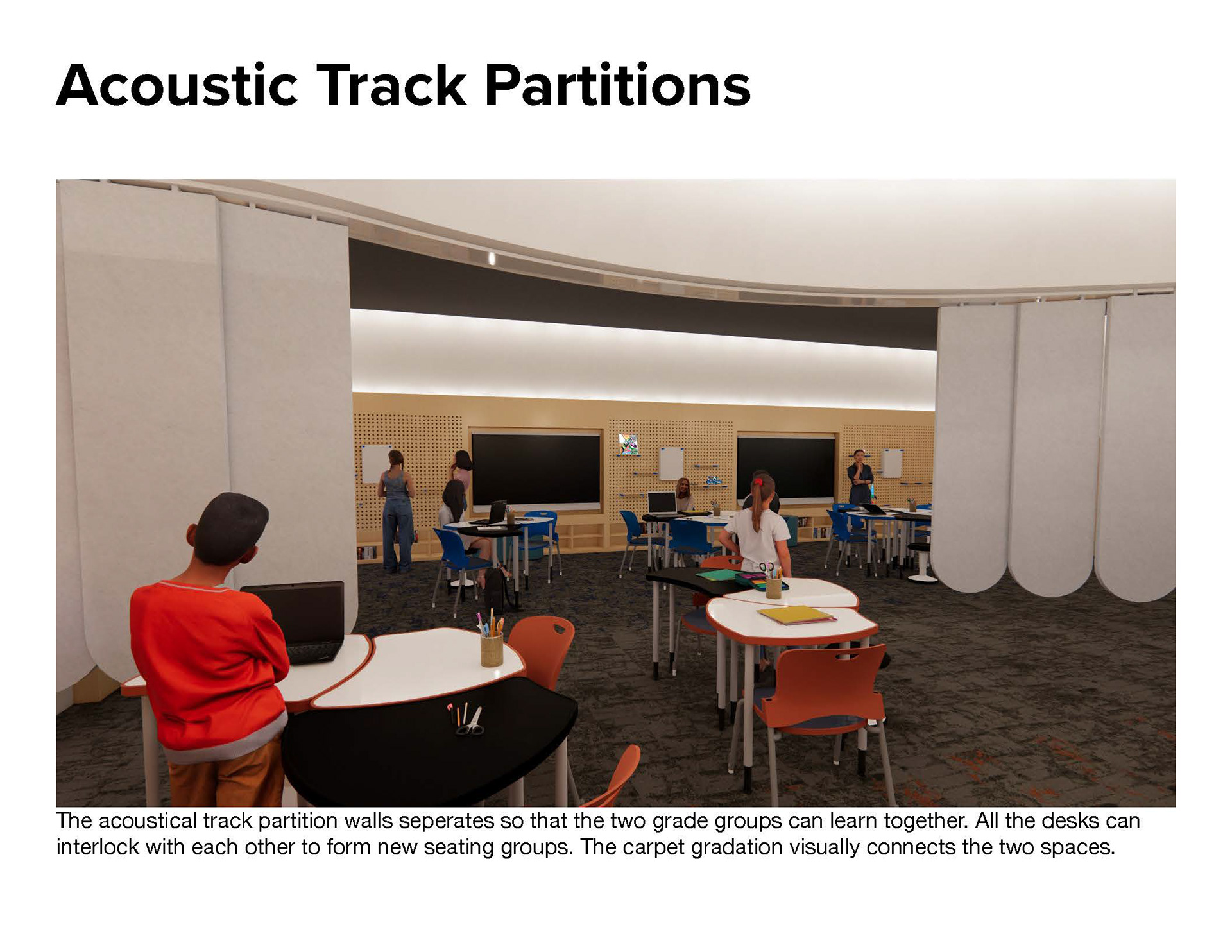 Acoustic Track Partitions

The acoustical track partition walls seperates so that the two grade groups can learn together. All the desks can interlock with each other to form new seating groups. The carpet gradation visually connects the two spaces.